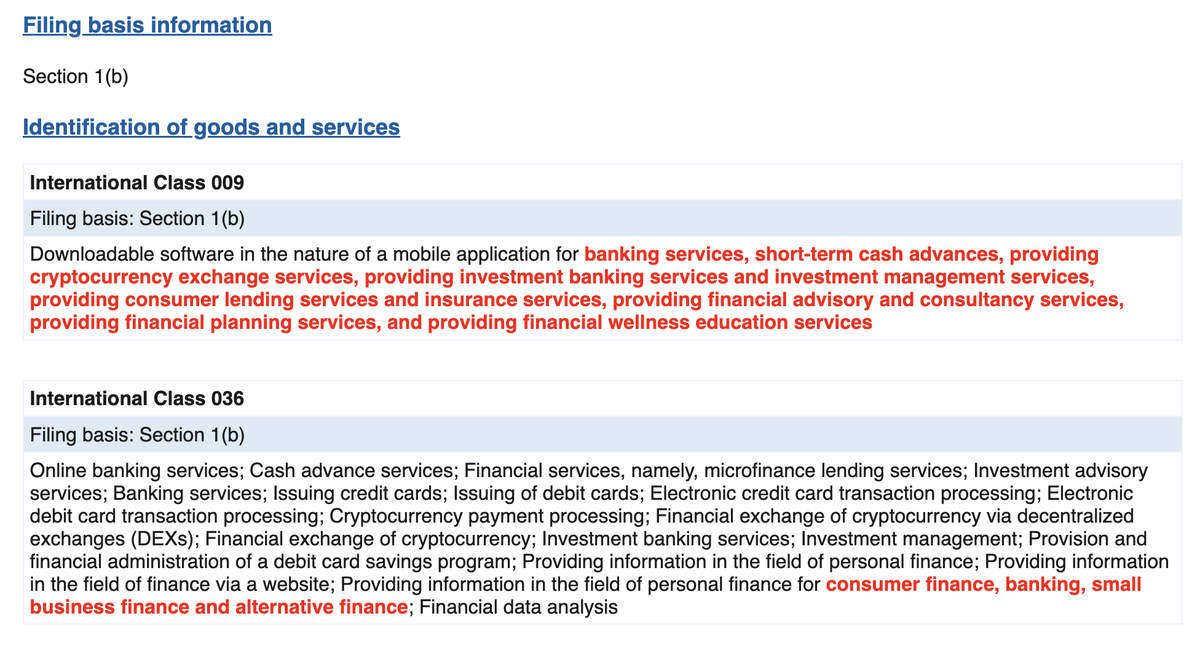 Filing basis information

Section 1(b)

Identification of goods and services

International Class 009

Filing basis: Section 1(b)

Downloadable software in the nature of a mobile application for banking services, short-term cash advances, providing cryptocurrency exchange services, providing investment banking services and investment management services, providing consumer lending services and insurance services, providing financial advisory and consultancy services, providing financial planning services, and providing financial wellness education services

International Class 036

Filing basis: Section 1(b)

Online banking services; Cash advance services; Financial services, namely, microfinance lending services; Investment advisory services; Banking services; Issuing credit cards; Issuing of debit cards; Electronic credit card transaction processing; Electronic debit card transaction processing; Cryptocurrency payment processing; Financial exchange of cryptocurrency via decentralized exchanges (DEXs); Financial exchange of cryptocurrency; Investment banking services; Investment management; Provision and financial administration of a debit card savings program; Providing information in the field of personal finance; Providing information in the field of finance via a website; Providing information in the field of personal finance for consumer finance, banking, small business finance and alternative finance; Financial data analysis